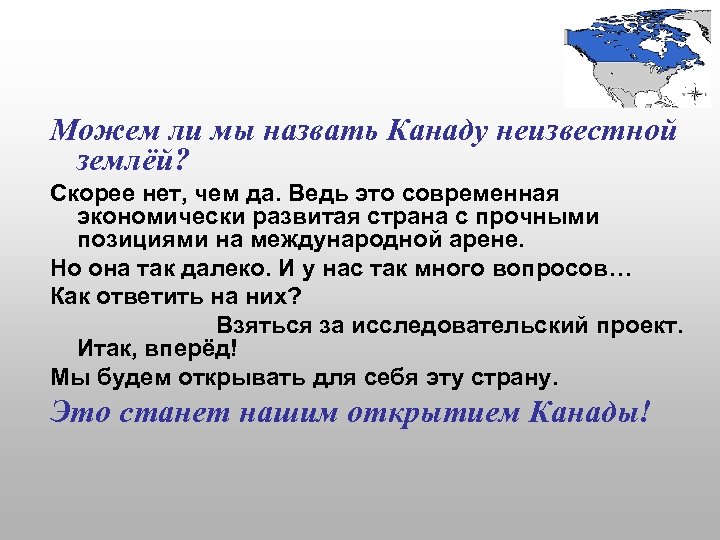 Можем ли мы назвать Канаду неизвестной землёй?

Скорее нет, чем да. Ведь это современная экономически развитая страна с прочными позициями на международной арене.

Но она так далеко. И у нас так много вопросов…

Как ответить на них?

Взяться за исследовательский проект. Итак, вперёд!

Мы будем открывать для себя эту страну.

Это станет нашим открытием Канады!